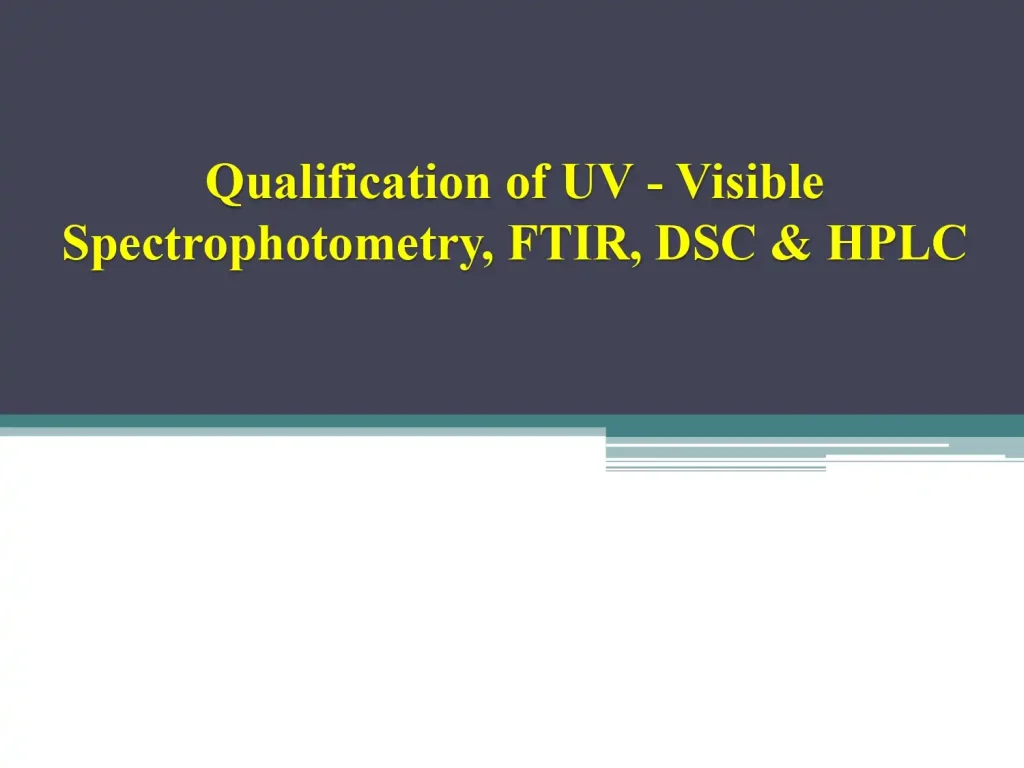 Qualification of UV - Visible Spectrophotometry, FTIR, DSC & HPLC